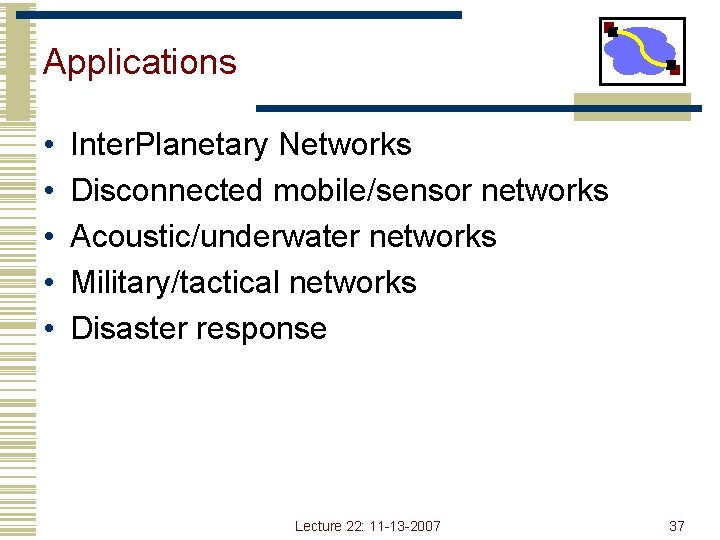 Applications

• InterPlanetary Networks
• Disconnected mobile/sensor networks
• Acoustic/underwater networks
• Military/tactical networks
• Disaster response

Lecture 22: 11-13-2007

37